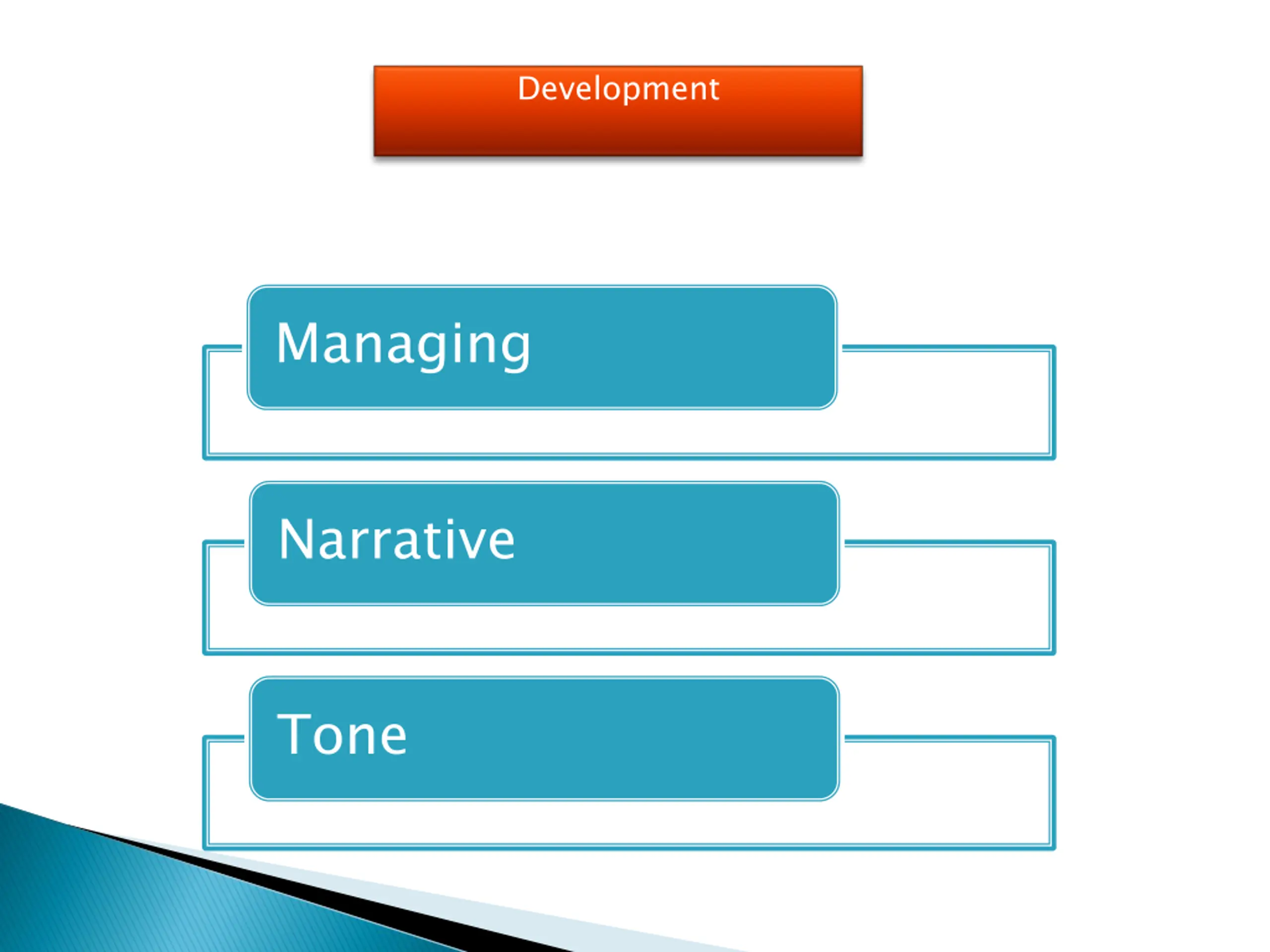 Development

Managing

Narrative

Tone